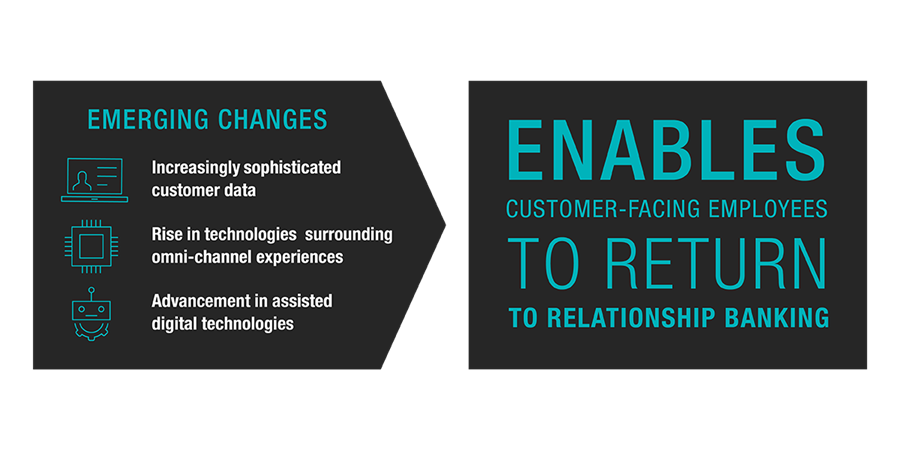 EMERGING CHANGES

Increasingly sophisticated customer data

Rise in technologies surrounding omni-channel experiences

Advancement in assisted digital technologies

ENABLES

CUSTOMER-FACING EMPLOYEES

TO RETURN

TO RELATIONSHIP BANKING